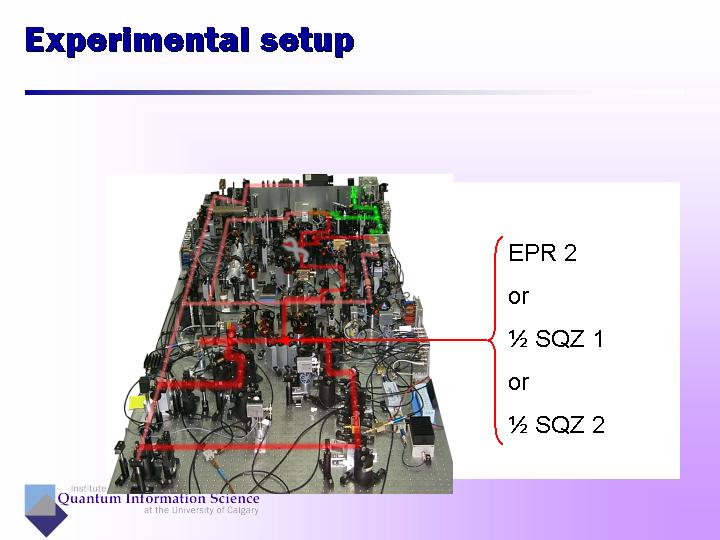 Experimental setup

EPR 2

or

½ SQZ 1

or

½ SQZ 2

Institute
Quantum Information Science
at the University of Calgary